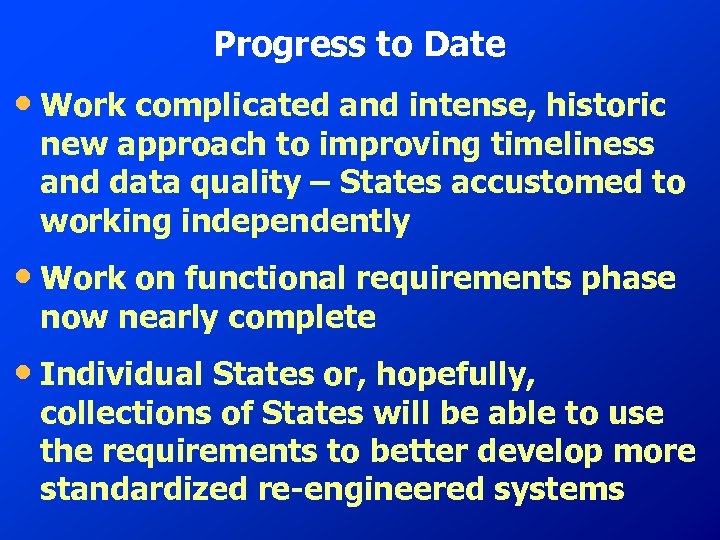 Progress to Date

• Work complicated and intense, historic new approach to improving timeliness and data quality – States accustomed to working independently

• Work on functional requirements phase now nearly complete

• Individual States or, hopefully, collections of States will be able to use the requirements to better develop more standardized re-engineered systems